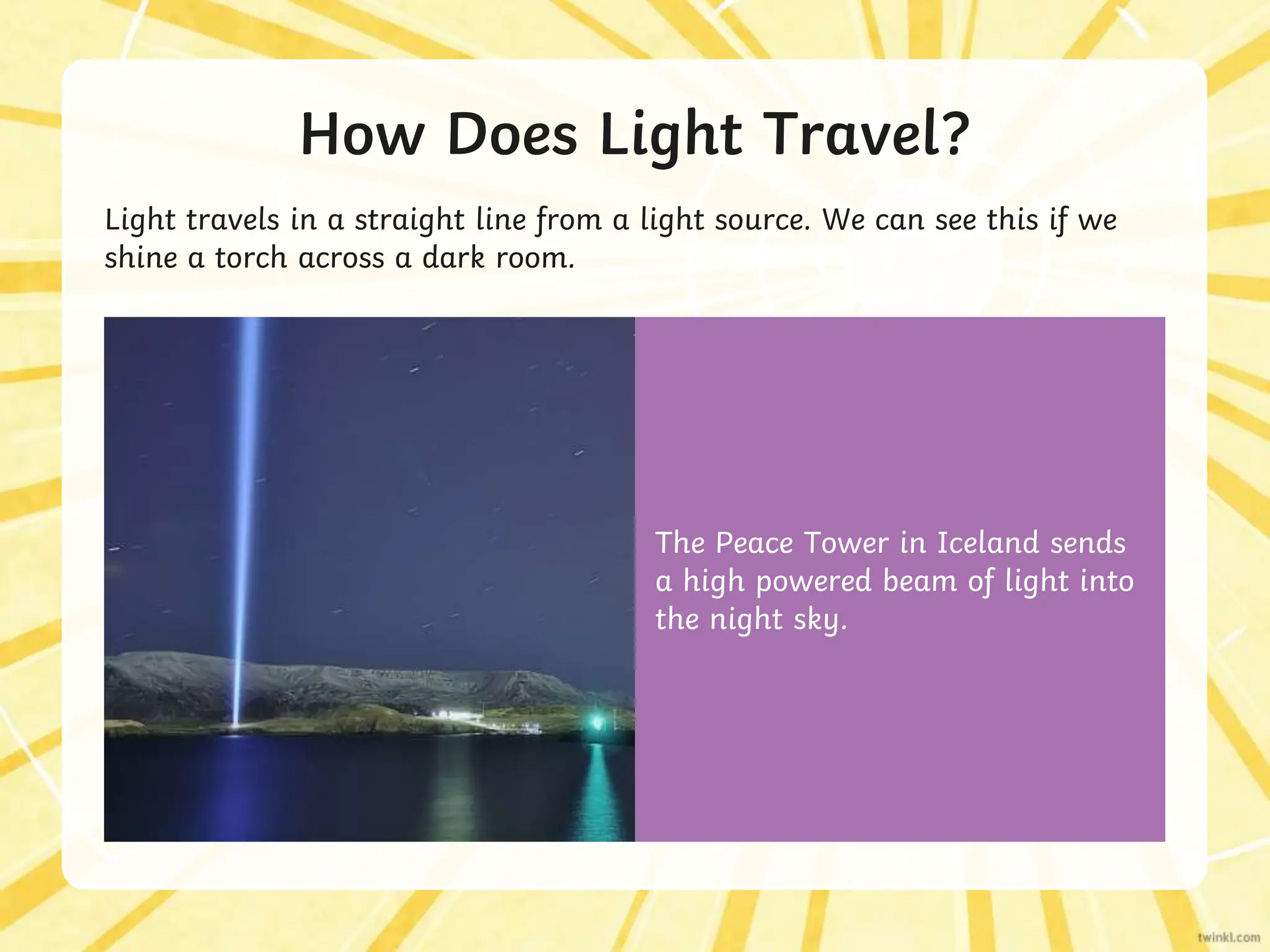 How Does Light Travel?

Light travels in a straight line from a light source. We can see this if we shine a torch across a dark room.

The Peace Tower in Iceland sends a high powered beam of light into the night sky.

twinkl.com